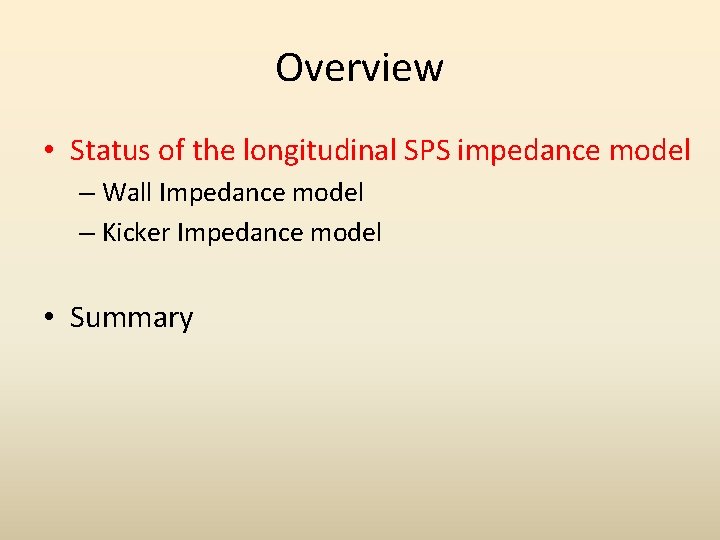 Overview

• Status of the longitudinal SPS impedance model
– Wall Impedance model
– Kicker Impedance model

• Summary